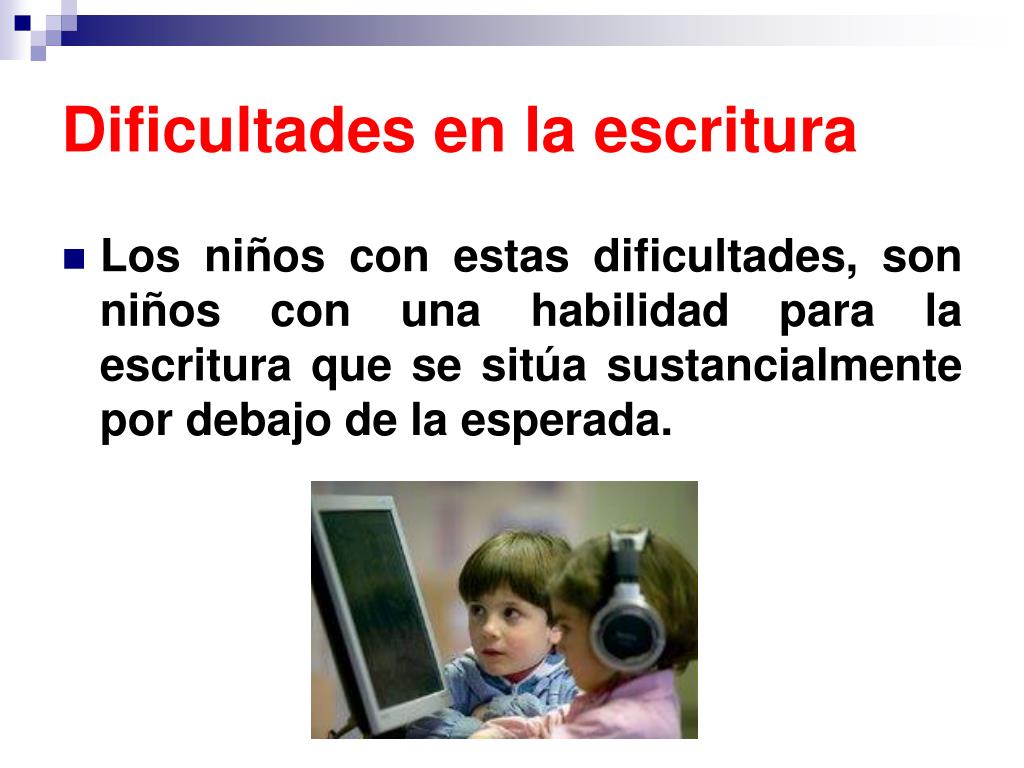 Dificultades en la escritura

Los niños con estas dificultades, son niños con una habilidad para la escritura que se sitúa sustancialmente por debajo de la esperada.